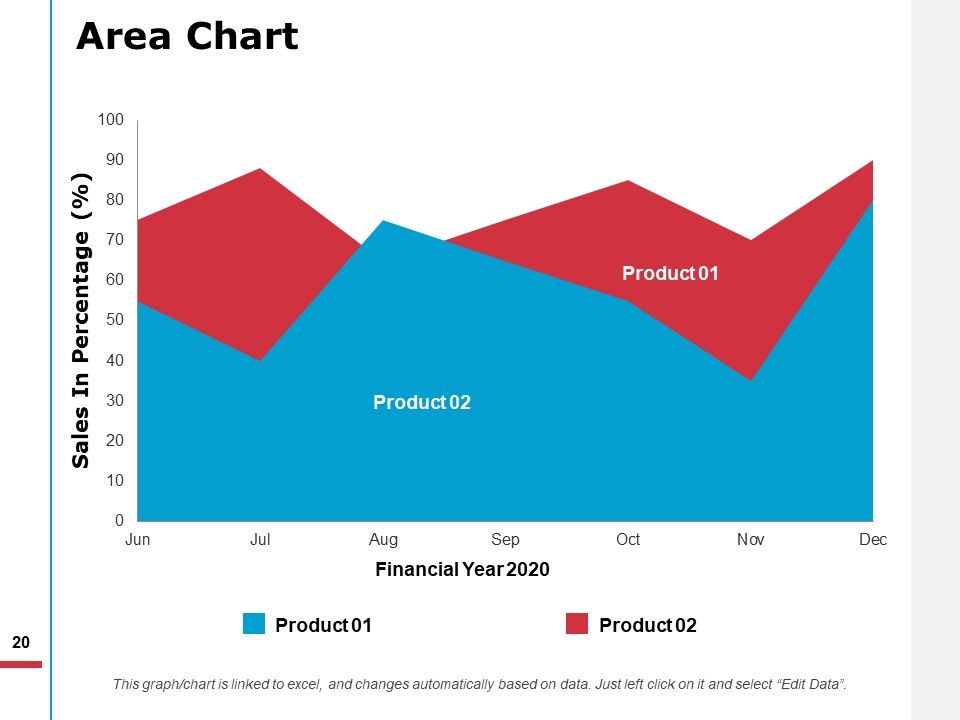 Area Chart

Sales In Percentage (%)

100
90
80
70
60
50
40
30
20
10
0

Product 01

Product 02

Jun Jul Aug Sep Oct Nov Dec

Financial Year 2020

Product 01 Product 02

20

This graph/chart is linked to excel, and changes automatically based on data. Just left click on it and select "Edit Data".